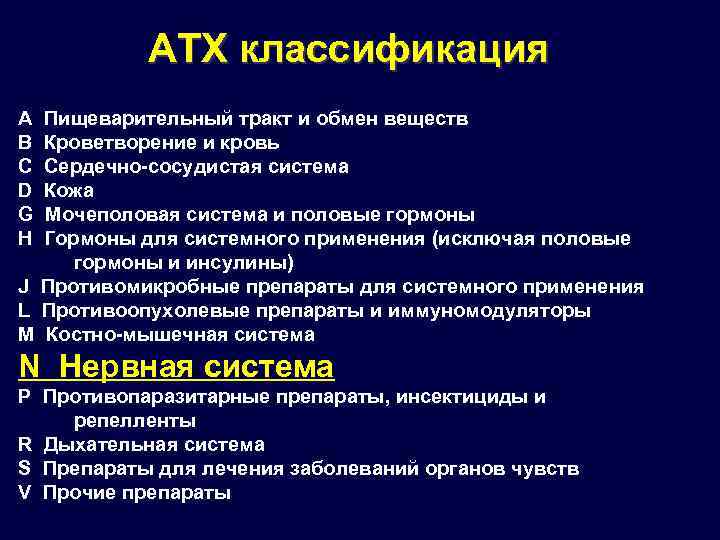 АТХ классификация

A Пищеварительный тракт и обмен веществ
B Кроветворение и кровь
C Сердечно-сосудистая система
D Кожа
G Мочеполовая система и половые гормоны
H Гормоны для системного применения (исключая половые гормоны и инсулины)
J Противомикробные препараты для системного применения
L Противоопухолевые препараты и иммуномодуляторы
M Костно-мышечная система
N Нервная система
P Противопаразитарные препараты, инсектициды и репелленты
R Дыхательная система
S Препараты для лечения заболеваний органов чувств
V Прочие препараты